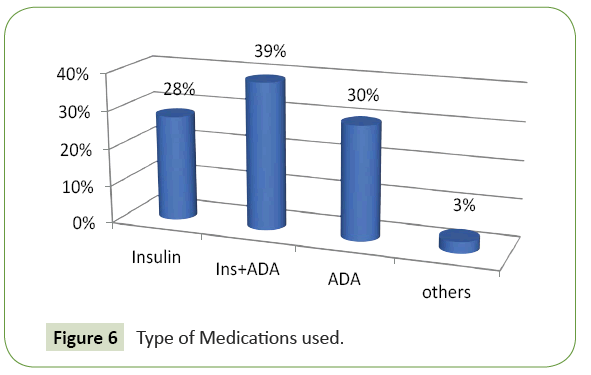 40%
30%
20%
10%
0%

28%
39%
30%
3%

Insulin
Ins+ADA
ADA
others

Figure 6 Type of Medications used.